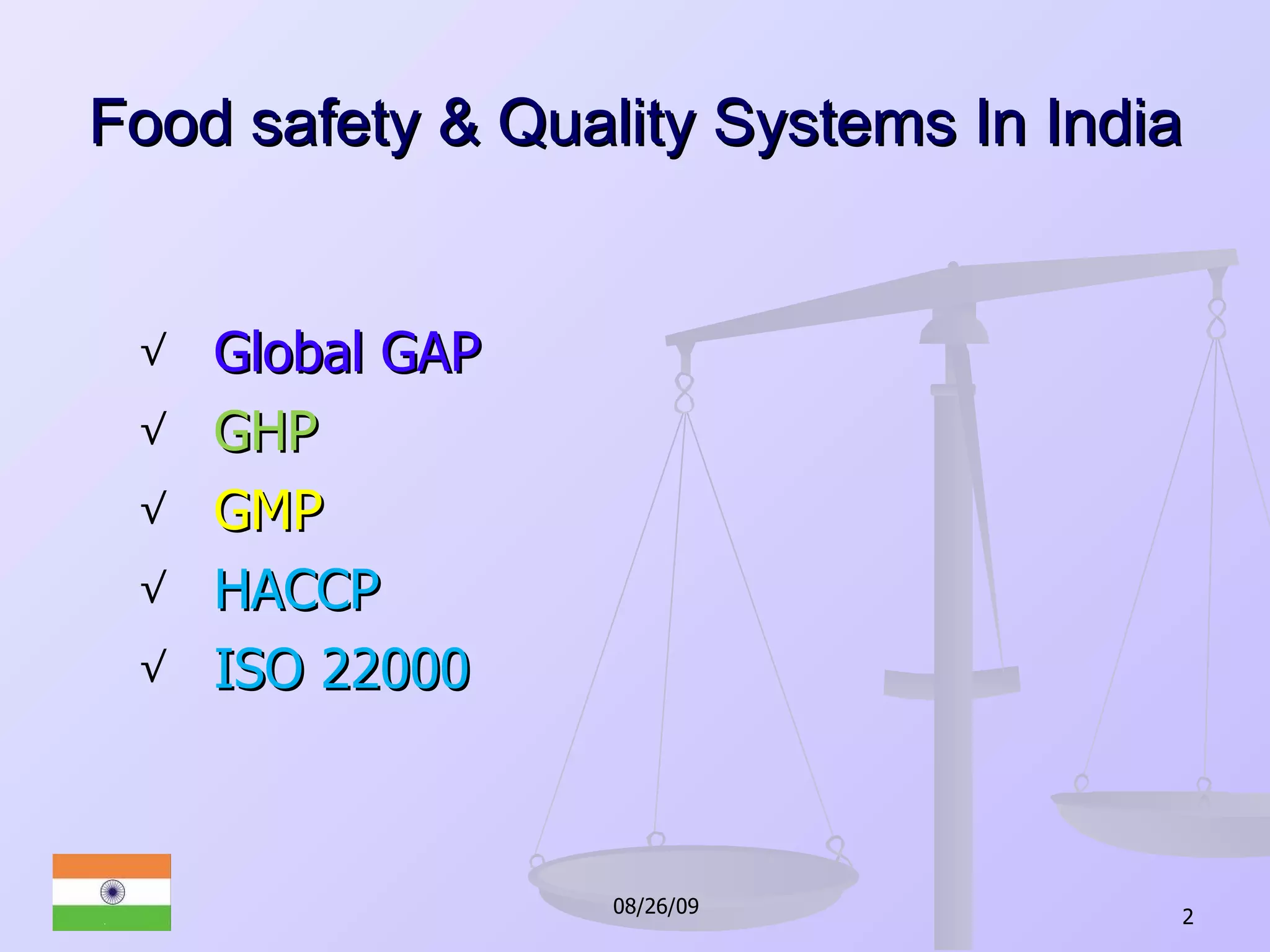 Food safety & Quality Systems In India

√ Global GAP
√ GHP
√ GMP
√ HACCP
√ ISO 22000

08/26/09

2